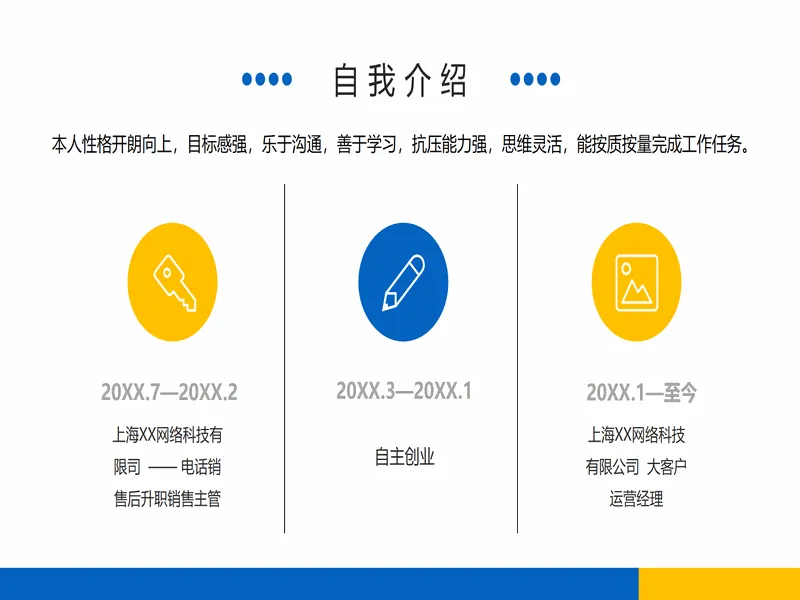 自我介绍

本人性格开朗向上，目标感强，乐于沟通，善于学习，抗压能力强，思维灵活，能按质按量完成工作任务。

20XX.7—20XX.2

上海XX网络科技有限司 —— 电话销售后升职销售主管

20XX.3—20XX.1

自主创业

20XX.1—至今

上海XX网络科技有限公司 大客户运营经理